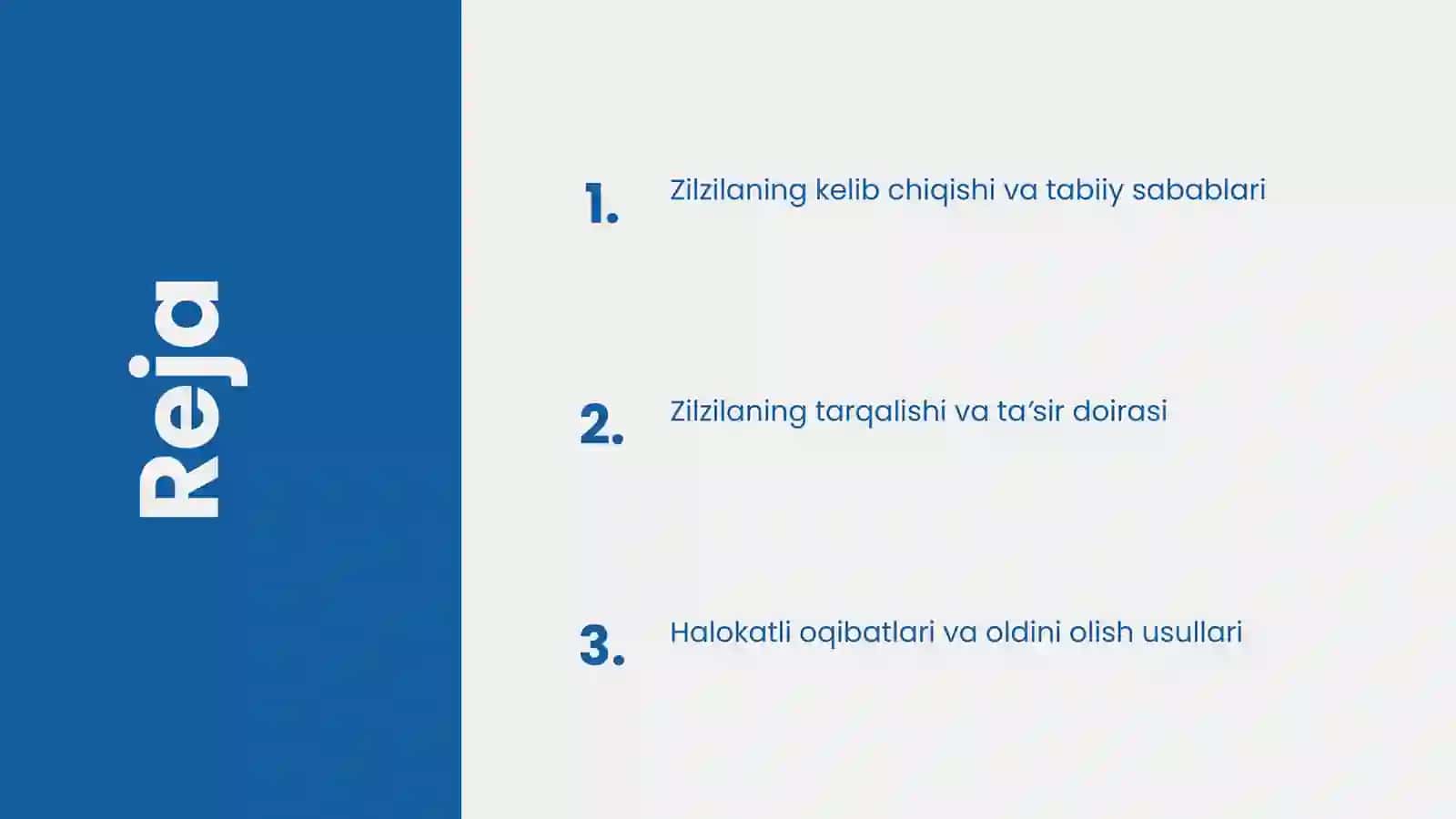 Reja

1. Zilzilaning kelib chiqishi va tabiiy sabablari

2. Zilzilaning tarqalishi va ta’sir doirasi

3. Halokatli oqibatlari va oldini olish usullari